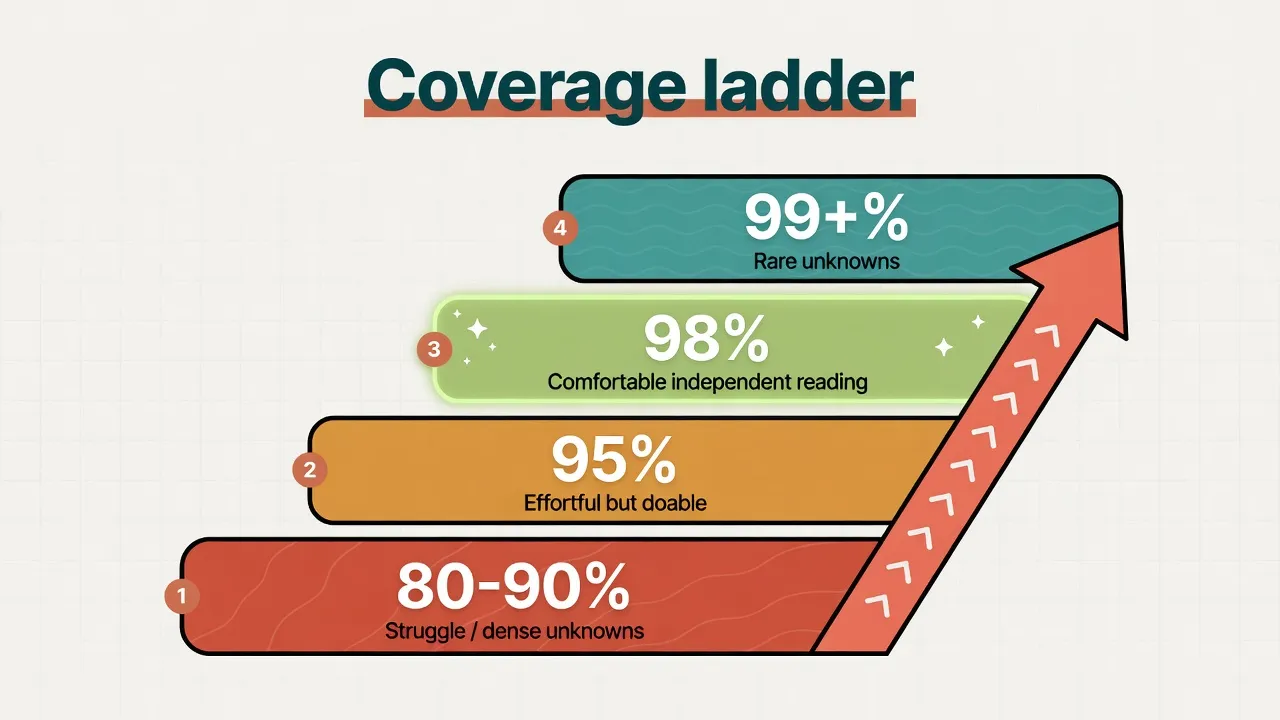 Coverage ladder

4 99+%
Rare unknowns

3 98%
Comfortable independent reading

2 95%
Effortful but doable

1 80-90%
Struggle / dense unknowns